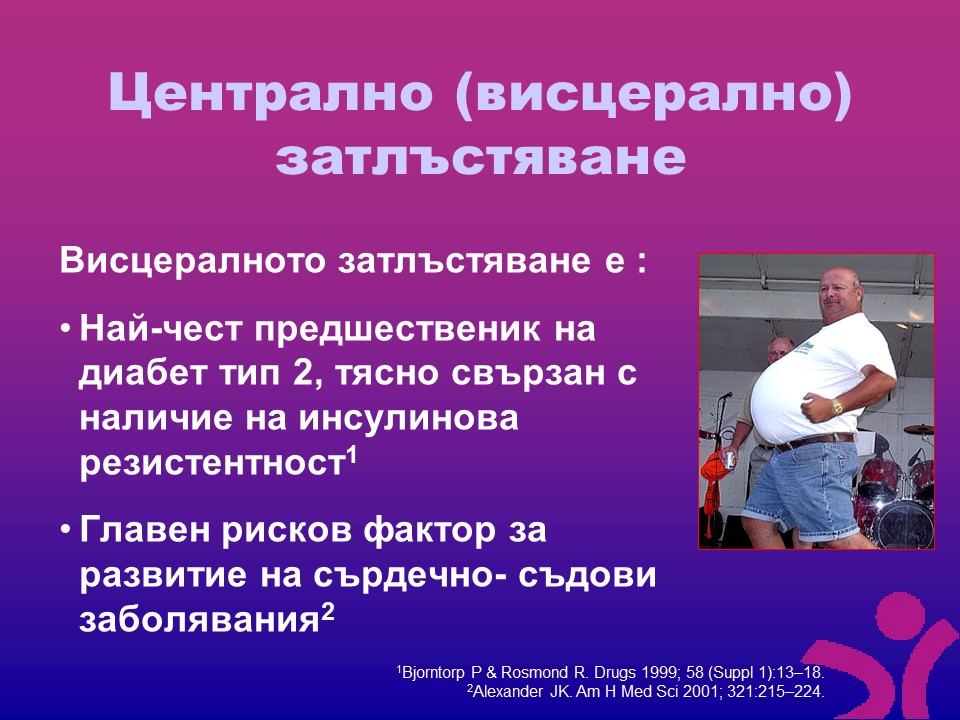 Централно (висцерално) затлъстяване

Висцералното затлъстяване е :

• Най-чест предшественик на диабет тип 2, тясно свързан с наличие на инсулинова резистентност$^1$

• Главен рисков фактор за развитие на сърдечно- съдови заболявания$^2$

$^1$Bjorntorp P & Rosmond R. Drugs 1999; 58 (Suppl 1):13–18.
$^2$Alexander JK. Am H Med Sci 2001; 321:215–224.